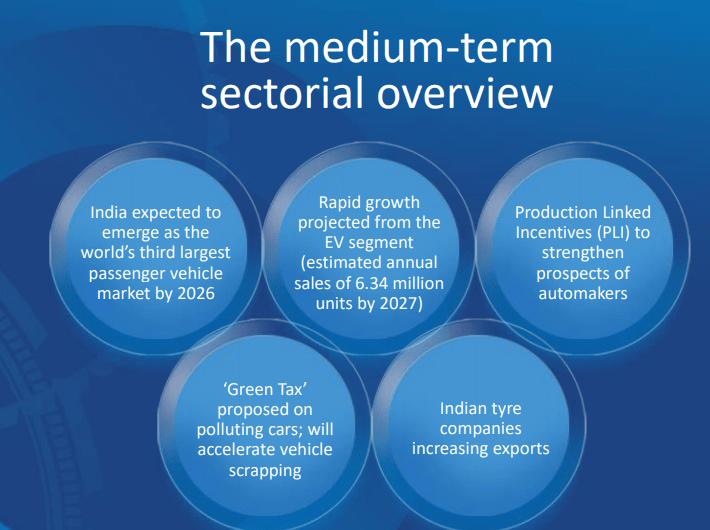 The medium-term sectorial overview

India expected to emerge as the world's third largest passenger vehicle market by 2026

Rapid growth projected from the EV segment (estimated annual sales of 6.34 million units by 2027)

Production Linked Incentives (PLI) to strengthen prospects of automakers

'Green Tax' proposed on polluting cars; will accelerate vehicle scrapping

Indian tyre companies increasing exports